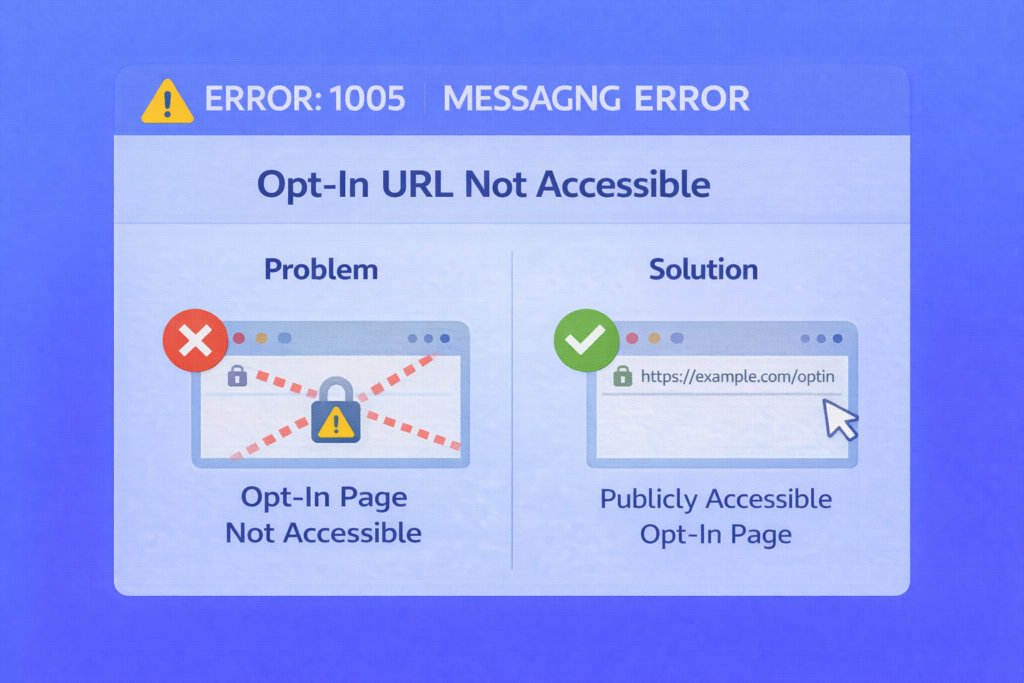 ERROR: 1005 | MESSAGNG ERROR

Opt-In URL Not Accessible

Problem

Opt-In Page Not Accessible

Solution

https://example.com/optin

Publicly Accessible Opt-In Page